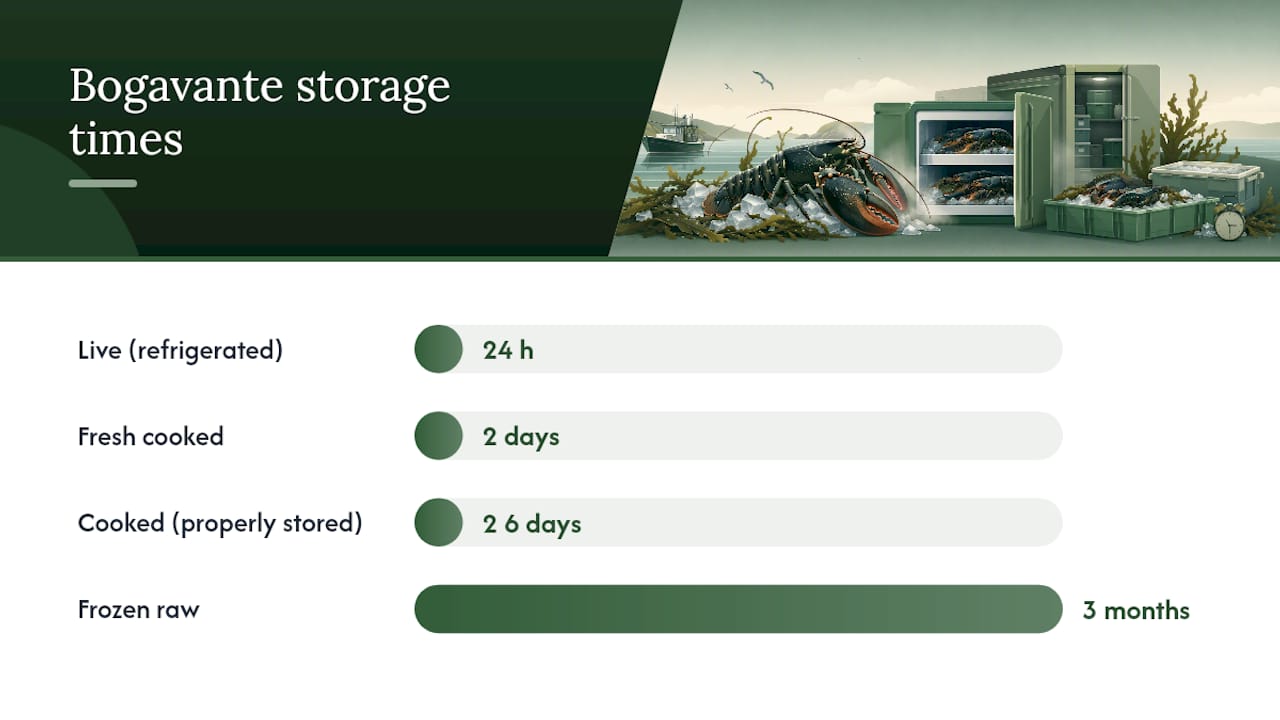 Bogavante storage times

Live (refrigerated) 24 h

Fresh cooked 2 days

Cooked (properly stored) 2 6 days

Frozen raw 3 months